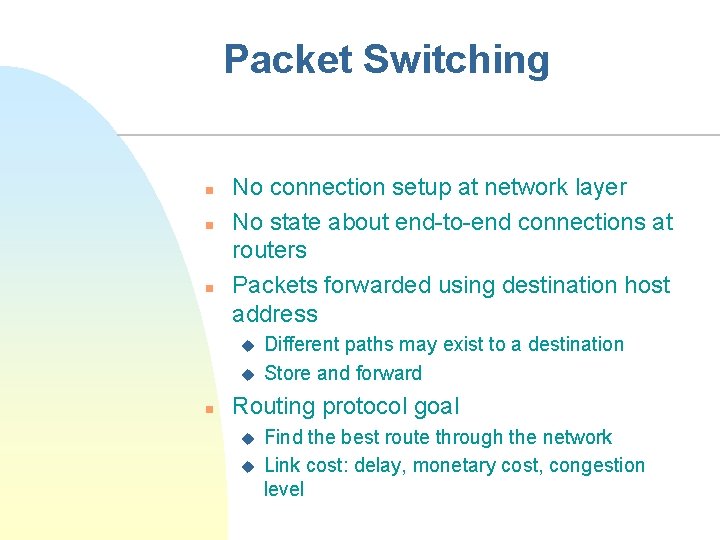 Packet Switching

No connection setup at network layer

No state about end-to-end connections at routers

Packets forwarded using destination host address

Different paths may exist to a destination

Store and forward

Routing protocol goal

Find the best route through the network

Link cost: delay, monetary cost, congestion level